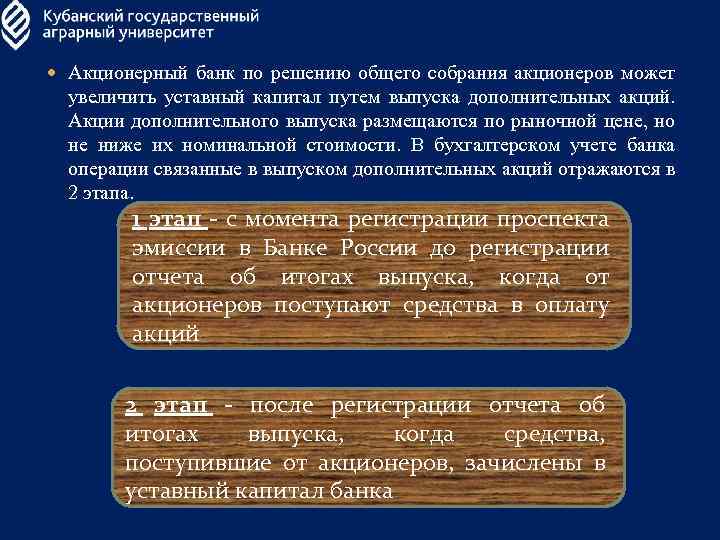 Кубанский государственный аграрный университет

Акционерный банк по решению общего собрания акционеров может увеличить уставный капитал путем выпуска дополнительных акций. Акции дополнительного выпуска размещаются по рыночной цене, но не ниже их номинальной стоимости. В бухгалтерском учете банка операции связанные в выпуском дополнительных акций отражаются в 2 этапа.

1 этап - с момента регистрации проспекта эмиссии в Банке России до регистрации отчета об итогах выпуска, когда от акционеров поступают средства в оплату акций

2 этап - после регистрации отчета об итогах выпуска, когда средства, поступившие от акционеров, зачислены в уставный капитал банка